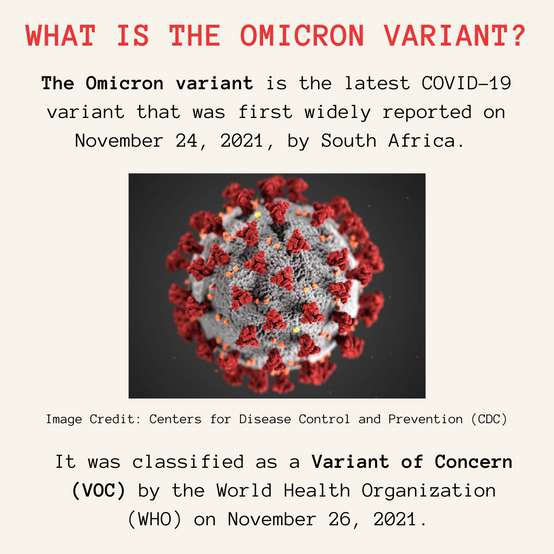 WHAT IS THE OMICRON VARIANT?

The Omicron variant is the latest COVID-19 variant that was first widely reported on November 24, 2021, by South Africa.

Image Credit: Centers for Disease Control and Prevention (CDC)

It was classified as a Variant of Concern (VOC) by the World Health Organization (WHO) on November 26, 2021.